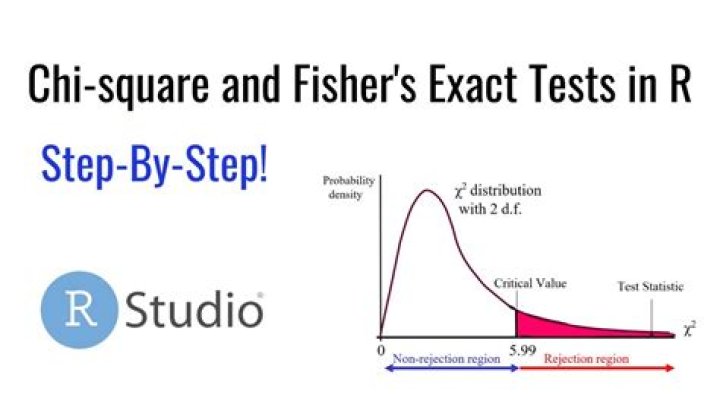 Chi-square and Fisher's Exact Tests in R

Step-By-Step!

R Studio

Probability density

$\chi^2$ distribution with 2 d.f.

Critical Value

Test Statistic

$\chi^2$

0

5.99

Non-rejection region

Rejection region